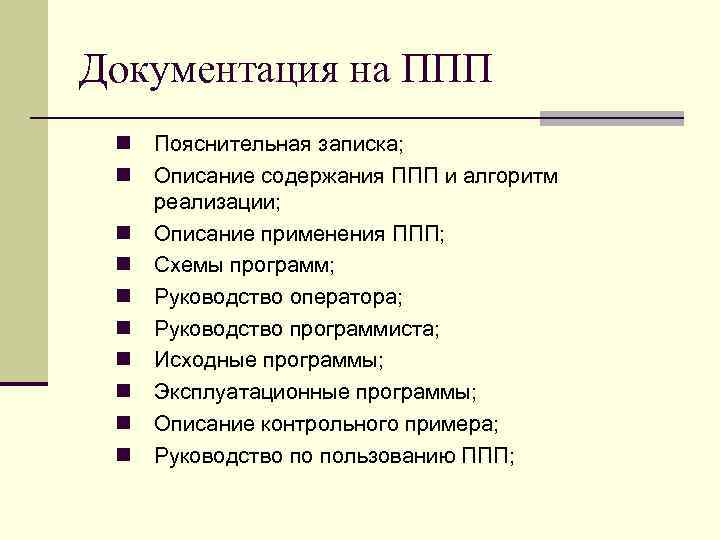 Документация на ППП

- Пояснительная записка;
- Описание содержания ППП и алгоритм реализации;
- Описание применения ППП;
- Схемы программ;
- Руководство оператора;
- Руководство программиста;
- Исходные программы;
- Эксплуатационные программы;
- Описание контрольного примера;
- Руководство по пользованию ППП;